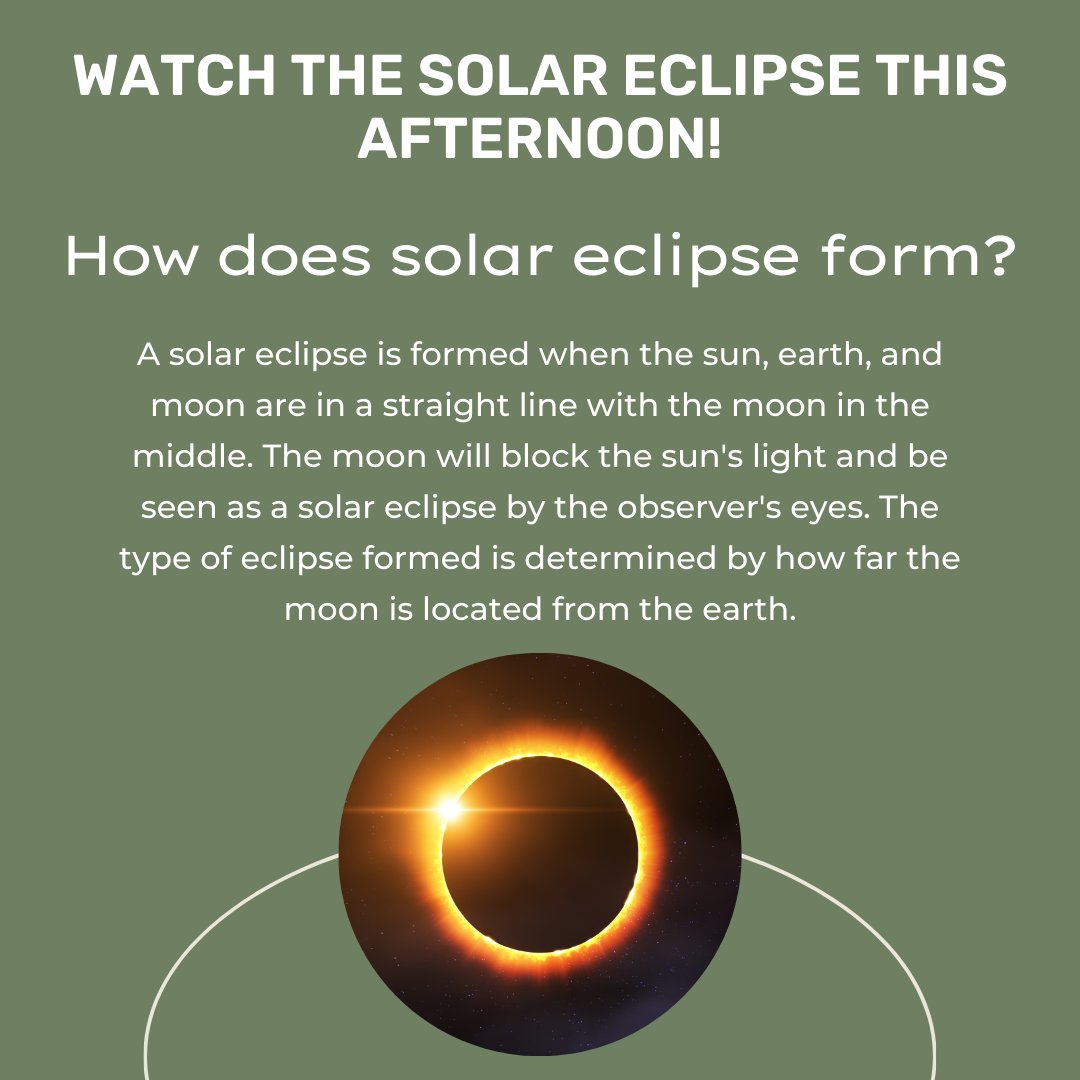 WATCH THE SOLAR ECLIPSE THIS AFTERNOON!

How does solar eclipse form?

A solar eclipse is formed when the sun, earth, and moon are in a straight line with the moon in the middle. The moon will block the sun's light and be seen as a solar eclipse by the observer's eyes. The type of eclipse formed is determined by how far the moon is located from the earth.